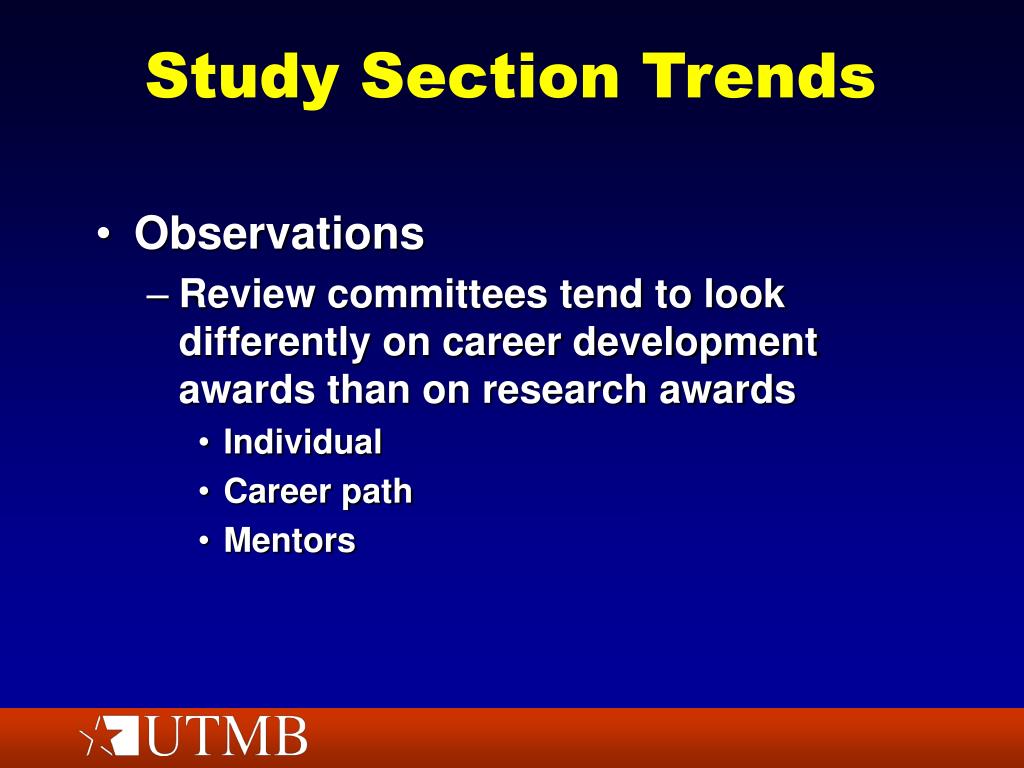 Study Section Trends

• Observations
– Review committees tend to look differently on career development awards than on research awards
• Individual
• Career path
• Mentors

UTMB